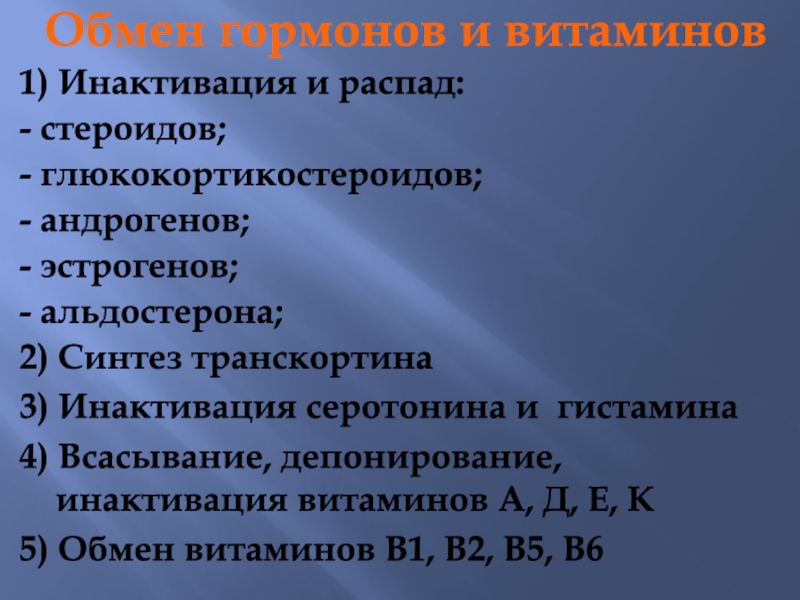 Обмен гормонов и витаминов

1) Инактивация и распад:

- стероидов;

- глюкокортикостероидов;

- андрогенов;

- эстрогенов;

- альдостерона;

2) Синтез транскортина

3) Инактивация серотонина и гистамина

4) Всасывание, депонирование, инактивация витаминов А, Д, Е, К

5) Обмен витаминов В1, В2, В5, В6